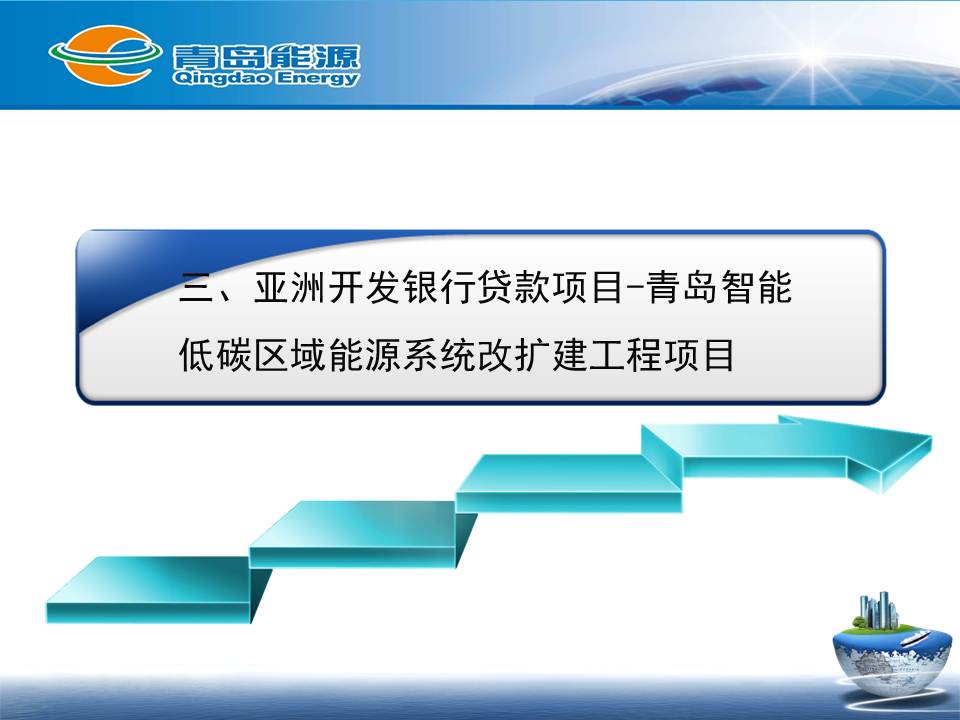 青岛能源
Qingdao Energy

三、亚洲开发银行贷款项目-青岛智能低碳区域能源系统改扩建工程项目